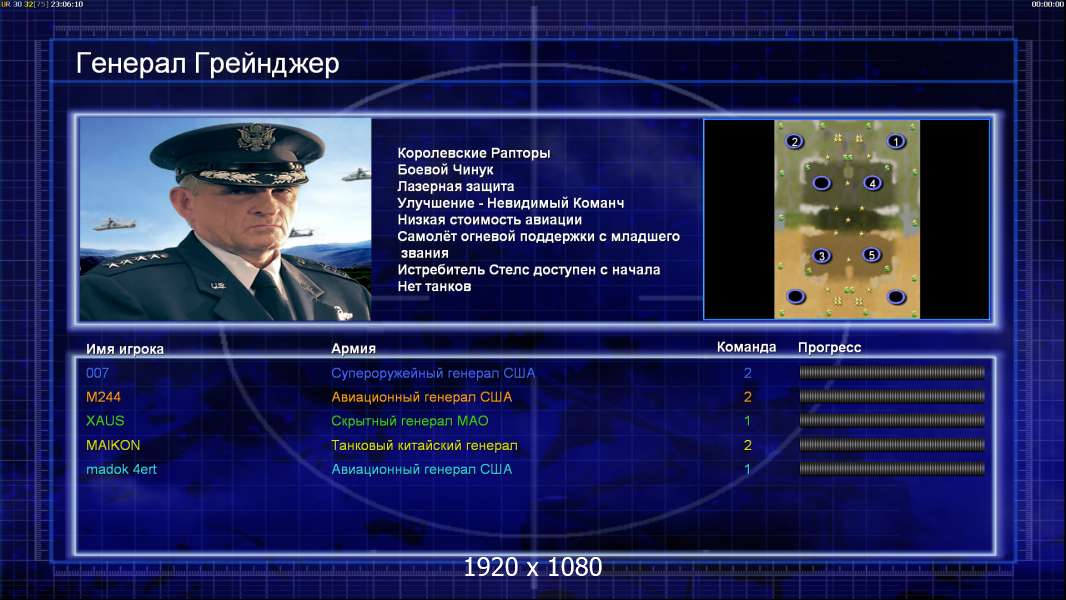 UR 30 32[75] 23:06:10

00:00:00

Генерал Грейнджер

Королевские Рапторы
Боевой Чинук
Лазерная защита
Улучшение - Невидимый Команч
Низкая стоимость авиации
Самолёт огневой поддержки с младшего звания
Истребитель Стелс доступен с начала
Нет танков

2 1 4 3 5

| Имя игрока | Армия | Команда | Прогресс |
|---|---|---|---|
| 007 | Супероружейный генерал США | 2 | |
| M244 | Авиационный генерал США | 2 | |
| XAUS | Скрытный генерал МАО | 1 | |
| MAIKON | Танковый китайский генерал | 2 | |
| madok 4ert | Авиационный генерал США | 1 | |

1920 x 1080